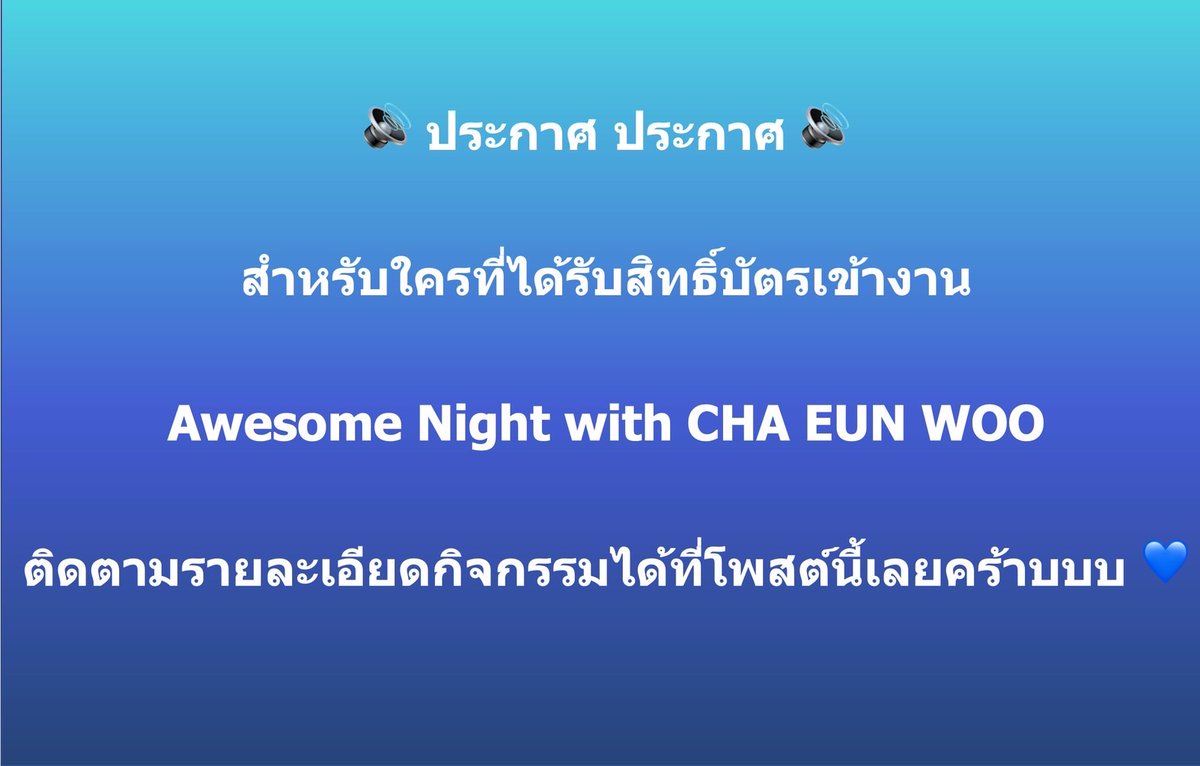 🔊 ประกาศ ประกาศ 🔊

สำหรับใครที่ได้รับสิทธิ์บัตรเข้างาน

Awesome Night with CHA EUN WOO

ติดตามรายละเอียดกิจกรรมได้ที่โพสต์นี้เลยคร้าบบบ 💙